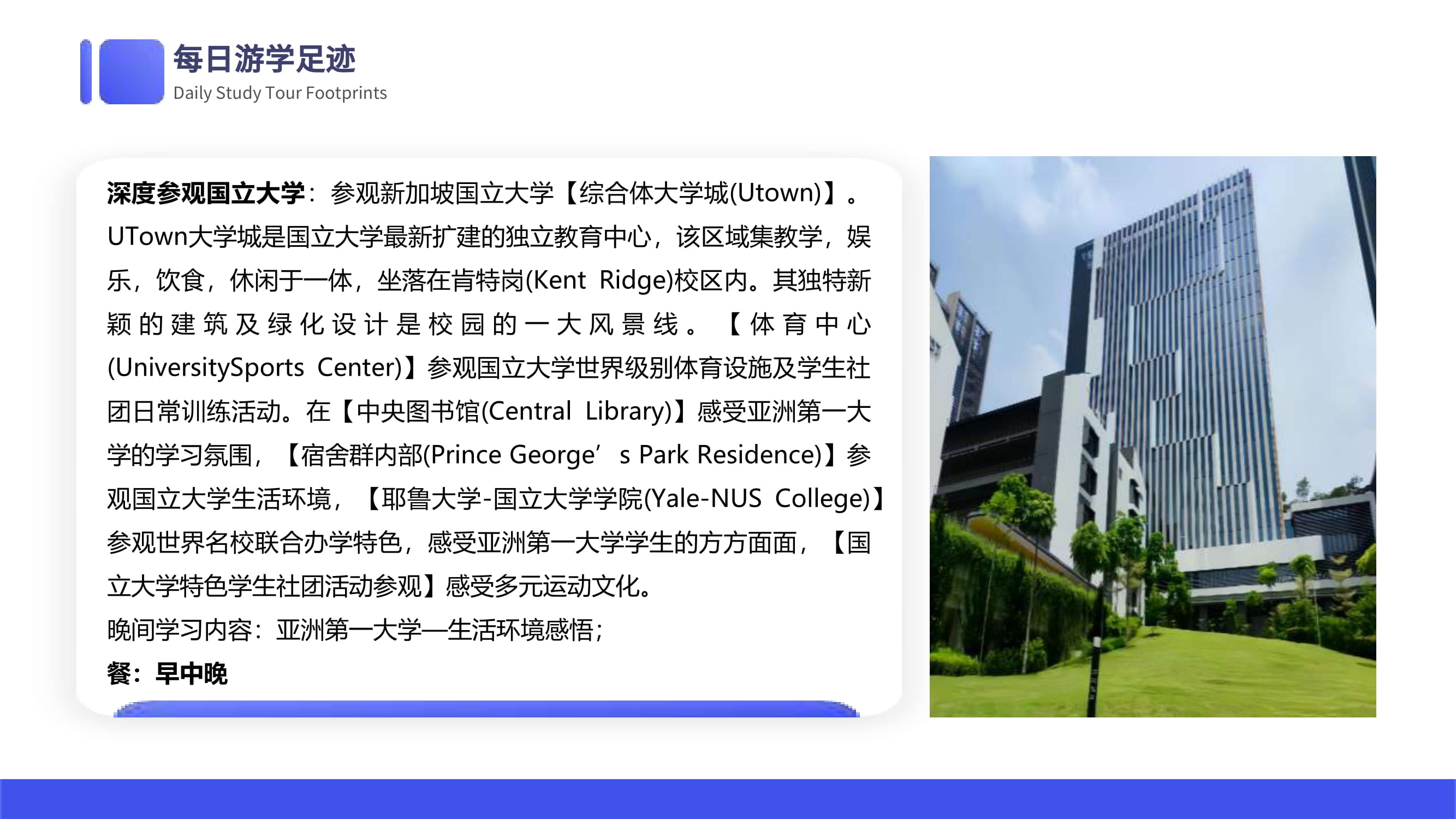 每日游学足迹
Daily Study Tour Footprints

深度参观国立大学：参观新加坡国立大学【综合体大学城(Utown)】。UTown大学城是国立大学最新扩建的独立教育中心，该区域集教学，娱乐，饮食，休闲于一体，坐落在肯特岗(Kent Ridge)校区内。其独特新颖的建筑及绿化设计是校园的一大风景线。【体育中心(UniversitySports Center)】参观国立大学世界级别体育设施及学生社团日常训练活动。在【中央图书馆(Central Library)】感受亚洲第一大学的学习氛围，【宿舍群内部(Prince George’s Park Residence)】参观国立大学生活环境，【耶鲁大学-国立大学学院(Yale-NUS College)】参观世界名校联合办学特色，感受亚洲第一大学学生的方方面面，【国立大学特色学生社团活动参观】感受多元运动文化。
晚间学习内容：亚洲第一大学—生活环境感悟；
餐：早中晚